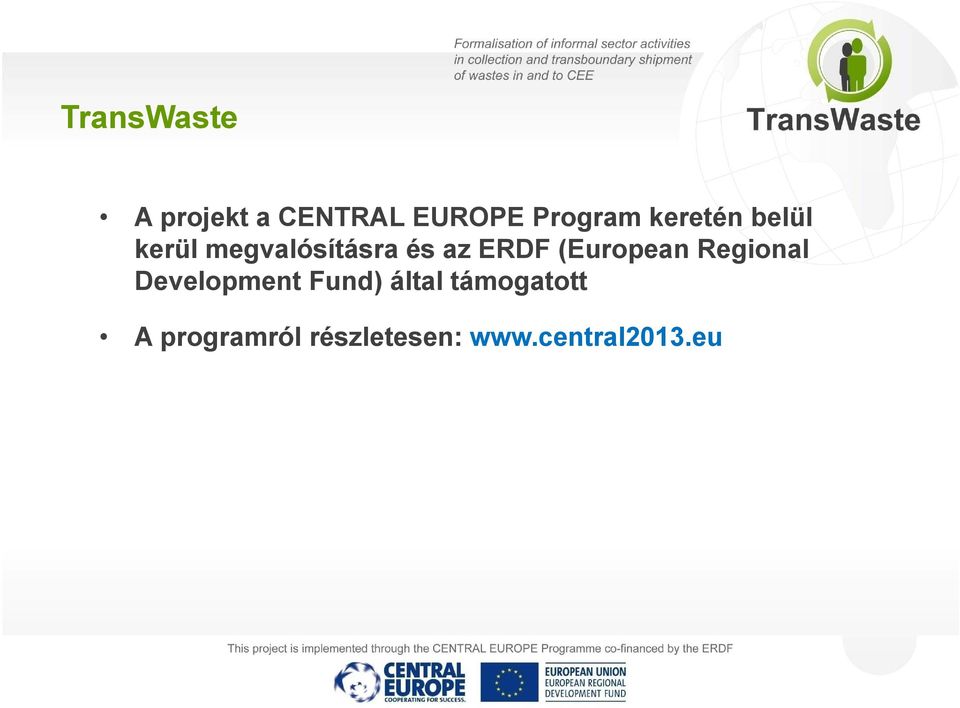 Formalisation of informal sector activities in collection and transboundary shipment of wastes in and to CEE

TransWaste

TransWaste

• A projekt a CENTRAL EUROPE Program keretén belül kerül megvalósításra és az ERDF (European Regional Development Fund) által támogatott

• A programról részletesen: www.central2013.eu

This project is implemented through the CENTRAL EUROPE Programme co-financed by the ERDF

CENTRAL EUROPE COOPERATING FOR SUCCESS.

EUROPEAN UNION EUROPEAN REGIONAL DEVELOPMENT FUND